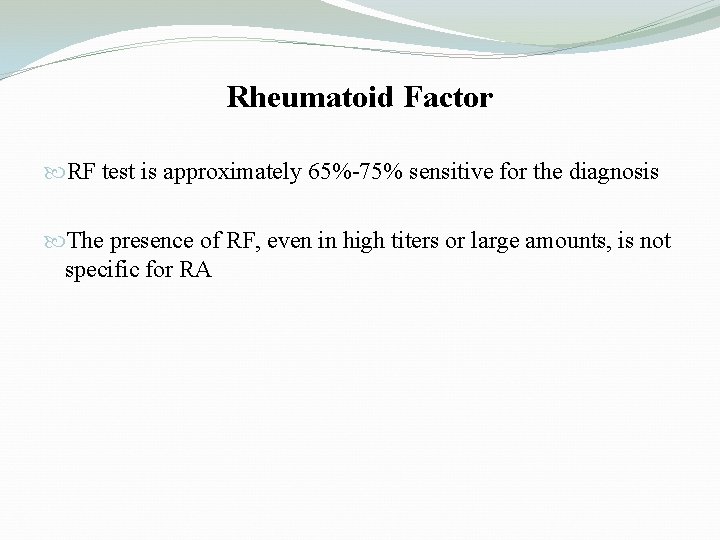 Rheumatoid Factor

RF test is approximately 65%-75% sensitive for the diagnosis

The presence of RF, even in high titers or large amounts, is not specific for RA